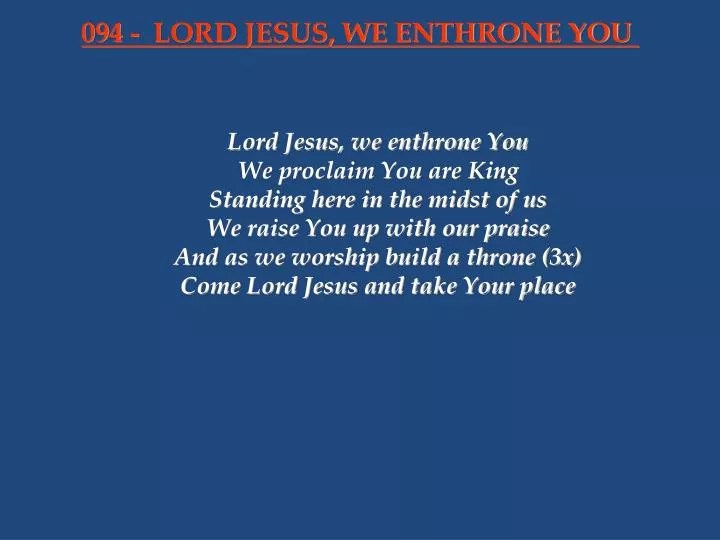 094 - LORD JESUS, WE ENTHRONE YOU

Lord Jesus, we enthrone You
We proclaim You are King
Standing here in the midst of us
We raise You up with our praise
And as we worship build a throne (3x)
Come Lord Jesus and take Your place